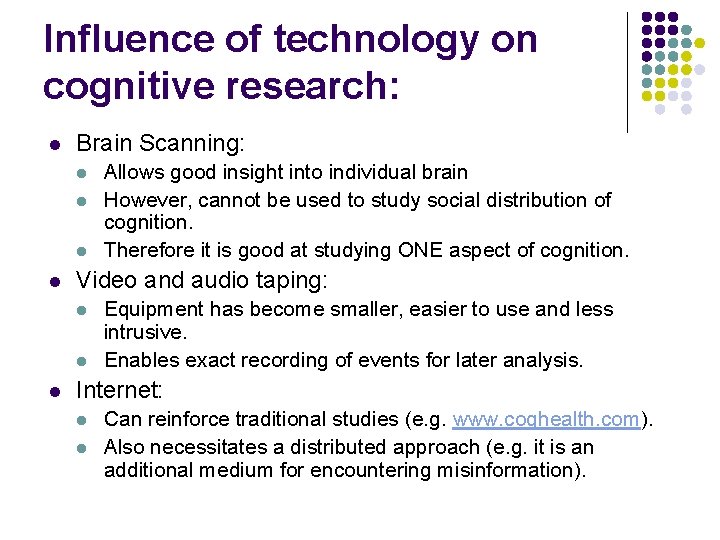 Influence of technology on cognitive research:

- Brain Scanning:
  - Allows good insight into individual brain
  - However, cannot be used to study social distribution of cognition.
  - Therefore it is good at studying ONE aspect of cognition.
- Video and audio taping:
  - Equipment has become smaller, easier to use and less intrusive.
  - Enables exact recording of events for later analysis.
- Internet:
  - Can reinforce traditional studies (e.g. www.coghealth.com).
  - Also necessitates a distributed approach (e.g. it is an additional medium for encountering misinformation).